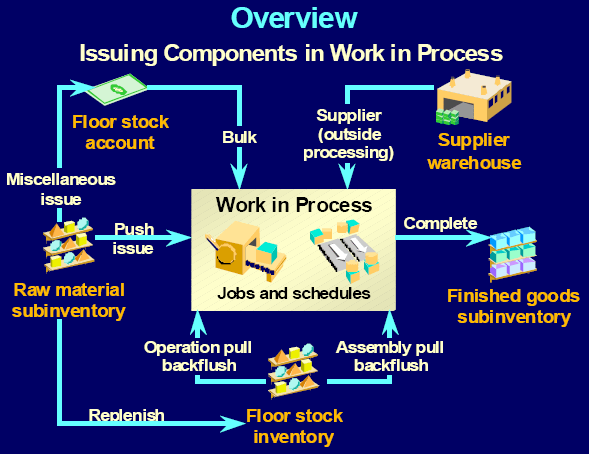 Overview

Issuing Components in Work in Process

Floor stock account

Bulk

Supplier (outside processing)

Supplier warehouse

Miscellaneous issue

Push issue

Work in Process

Jobs and schedules

Complete

Raw material subinventory

Finished goods subinventory

Operation pull backflush

Assembly pull backflush

Replenish

Floor stock inventory